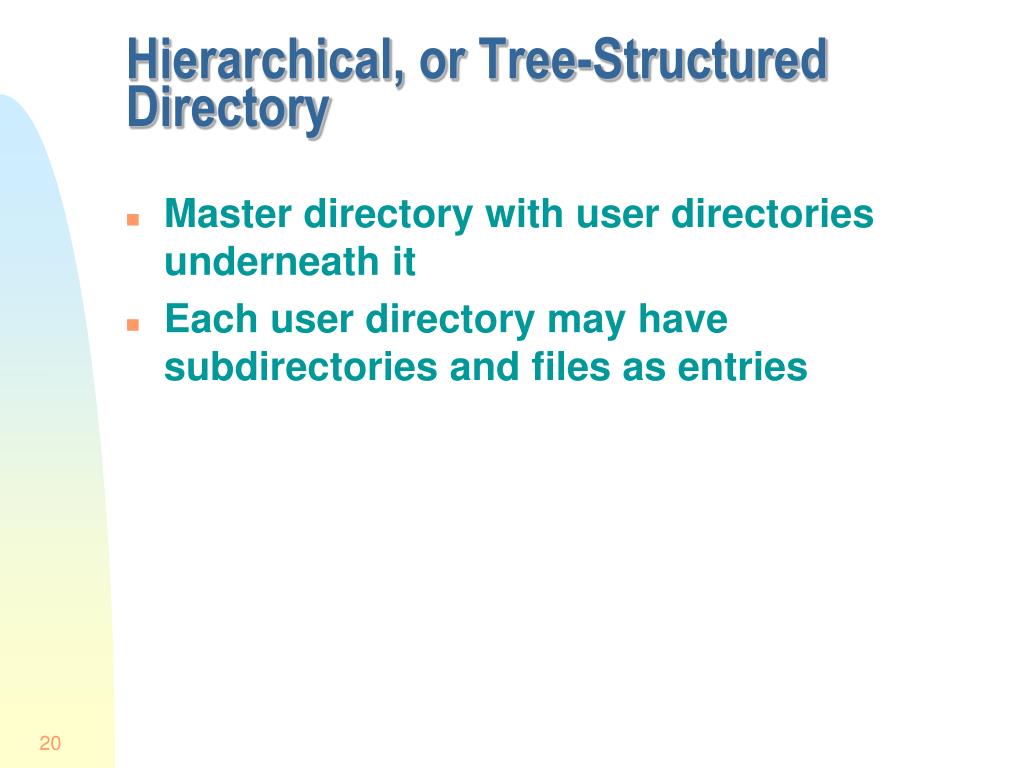 Hierarchical, or Tree-Structured Directory

- Master directory with user directories underneath it
- Each user directory may have subdirectories and files as entries

20